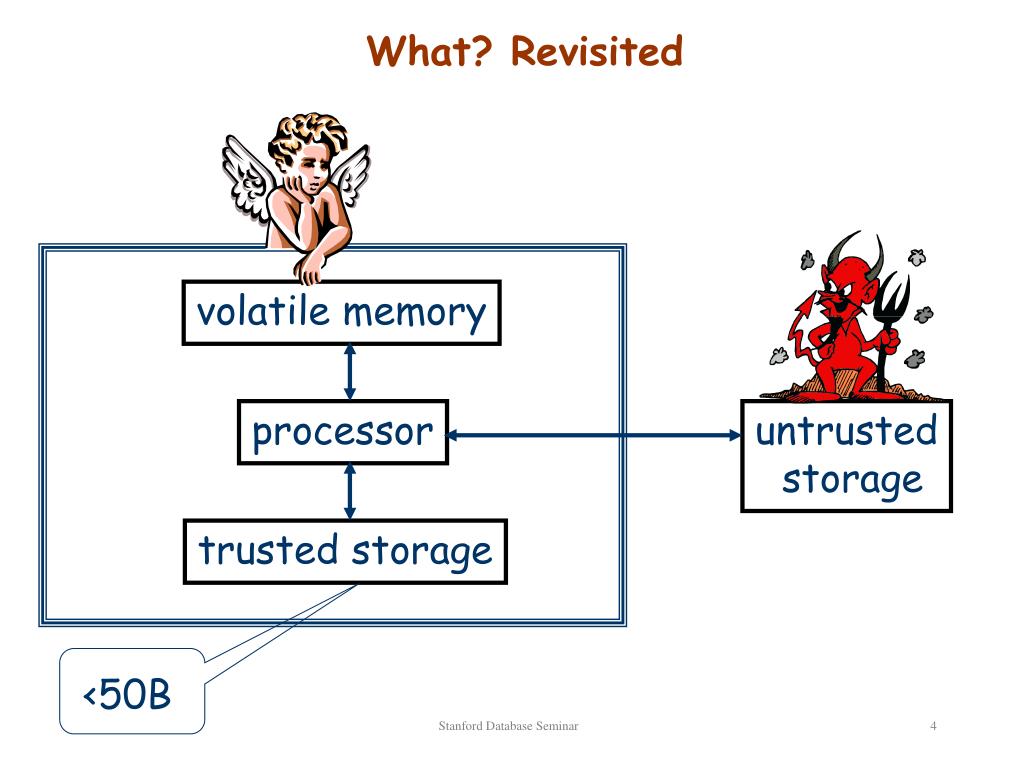 What? Revisited

volatile memory

processor

trusted storage

untrusted storage

<50B

Stanford Database Seminar

4